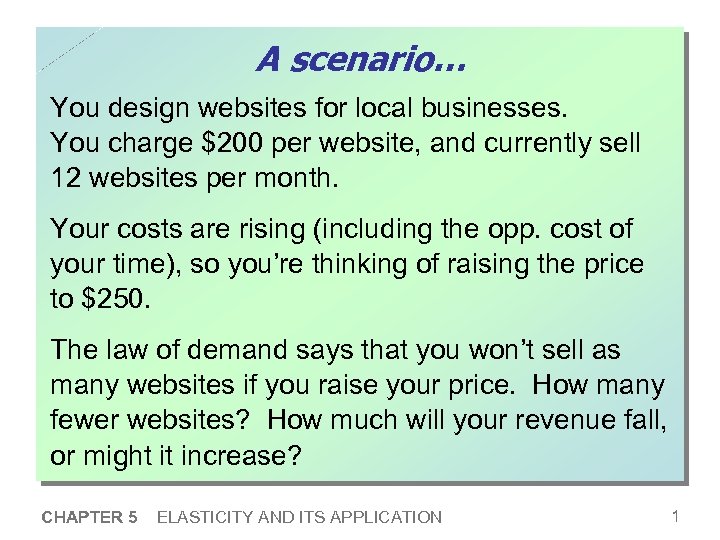 A scenario…

You design websites for local businesses. You charge \$200 per website, and currently sell 12 websites per month.

Your costs are rising (including the opp. cost of your time), so you're thinking of raising the price to \$250.

The law of demand says that you won't sell as many websites if you raise your price.  How many fewer websites?  How much will your revenue fall, or might it increase?

CHAPTER 5   ELASTICITY AND ITS APPLICATION   1